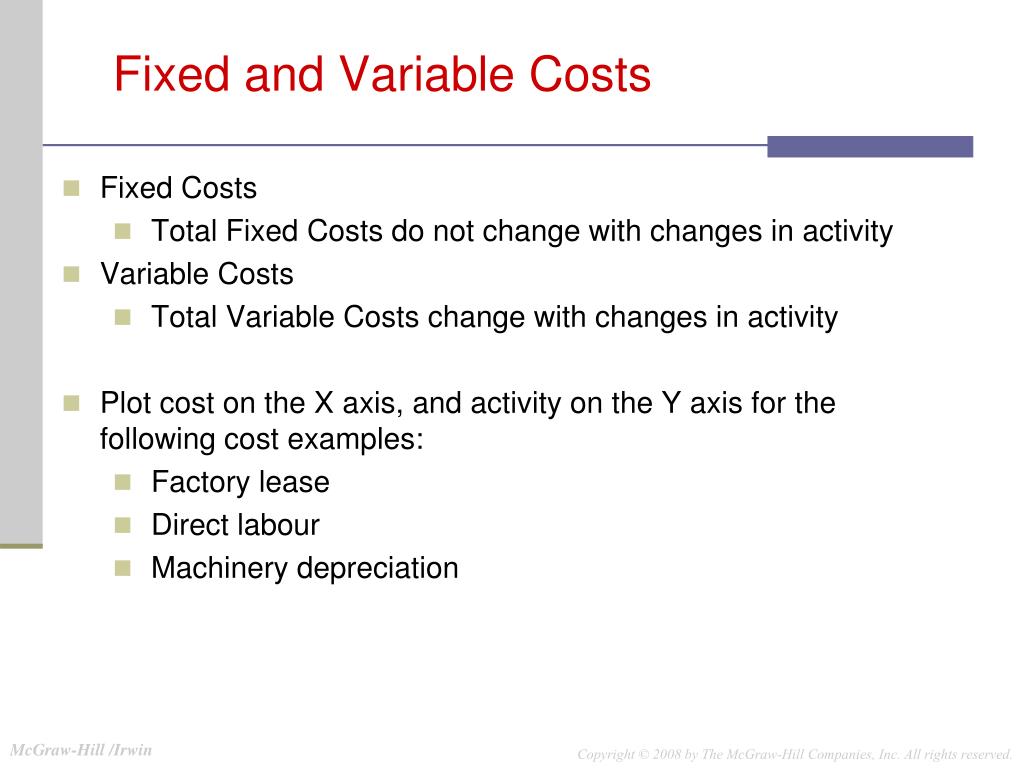 Fixed and Variable Costs

Fixed Costs

Total Fixed Costs do not change with changes in activity

Variable Costs

Total Variable Costs change with changes in activity

Plot cost on the X axis, and activity on the Y axis for the following cost examples:

Factory lease

Direct labour

Machinery depreciation

McGraw-Hill /Irwin

Copyright © 2008 by The McGraw-Hill Companies, Inc. All rights reserved.